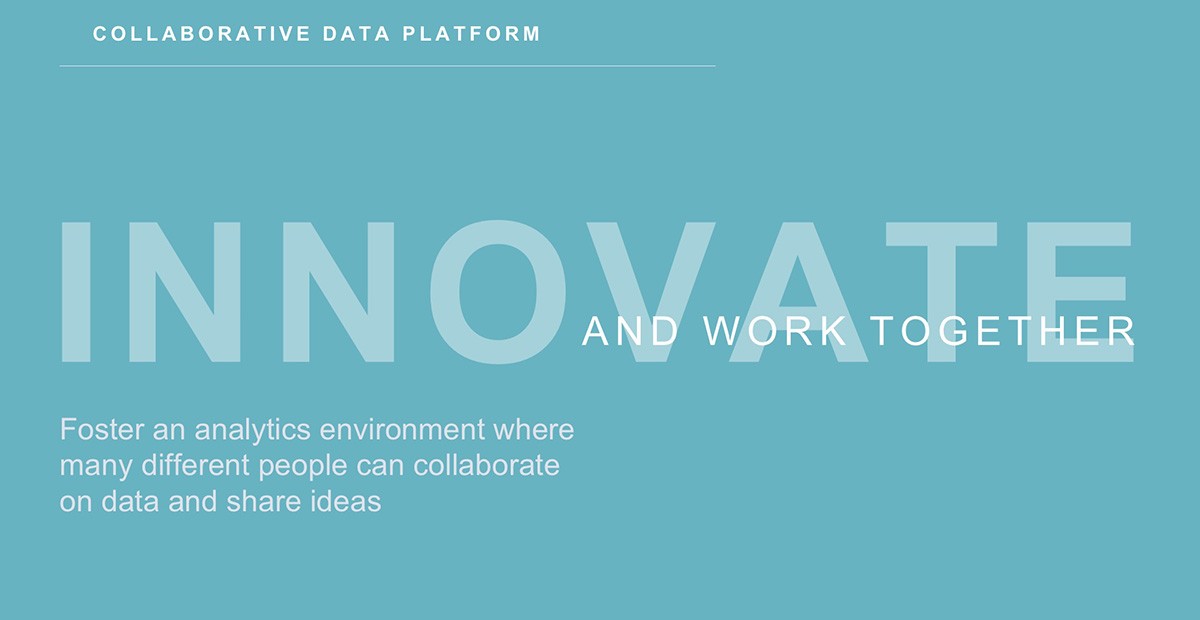 COLLABORATIVE DATA PLATFORM

INNOVATE

AND WORK TOGETHER

Foster an analytics environment where many different people can collaborate on data and share ideas